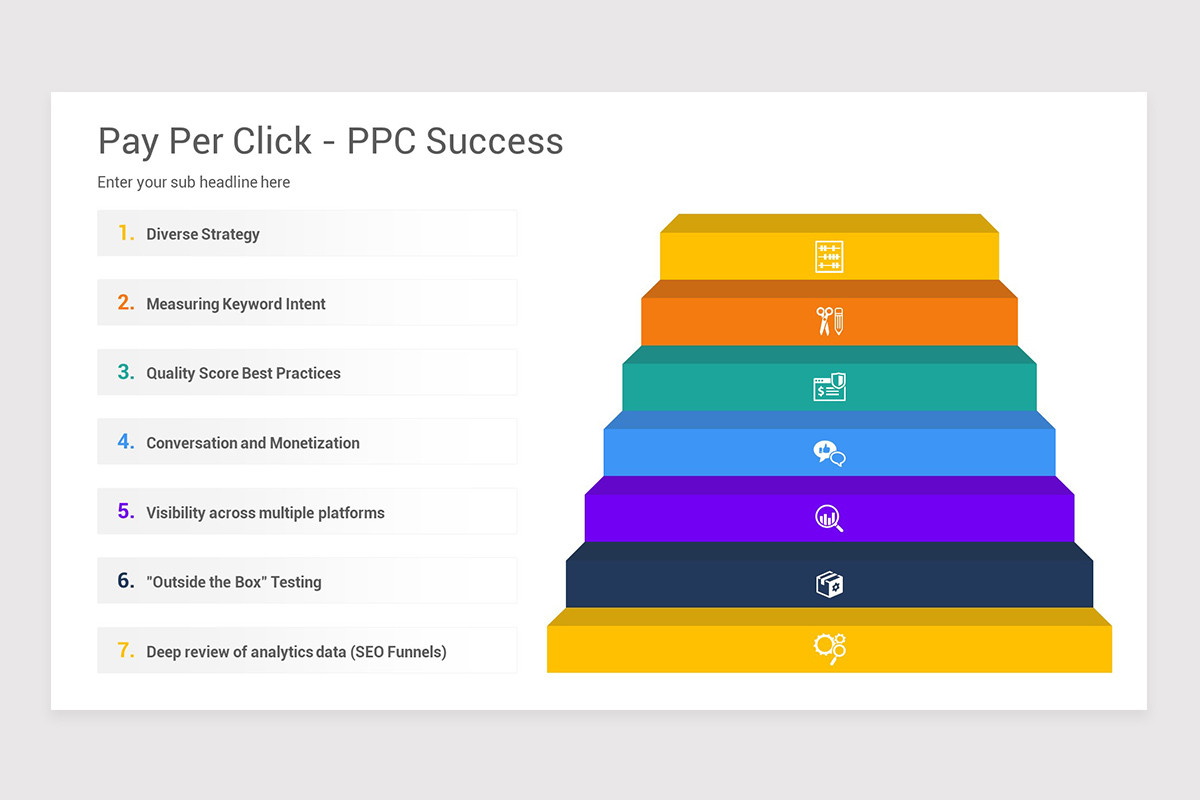 Pay Per Click - PPC Success

Enter your sub headline here

1. Diverse Strategy

2. Measuring Keyword Intent

3. Quality Score Best Practices

4. Conversation and Monetization

5. Visibility across multiple platforms

6. "Outside the Box" Testing

7. Deep review of analytics data (SEO Funnels)